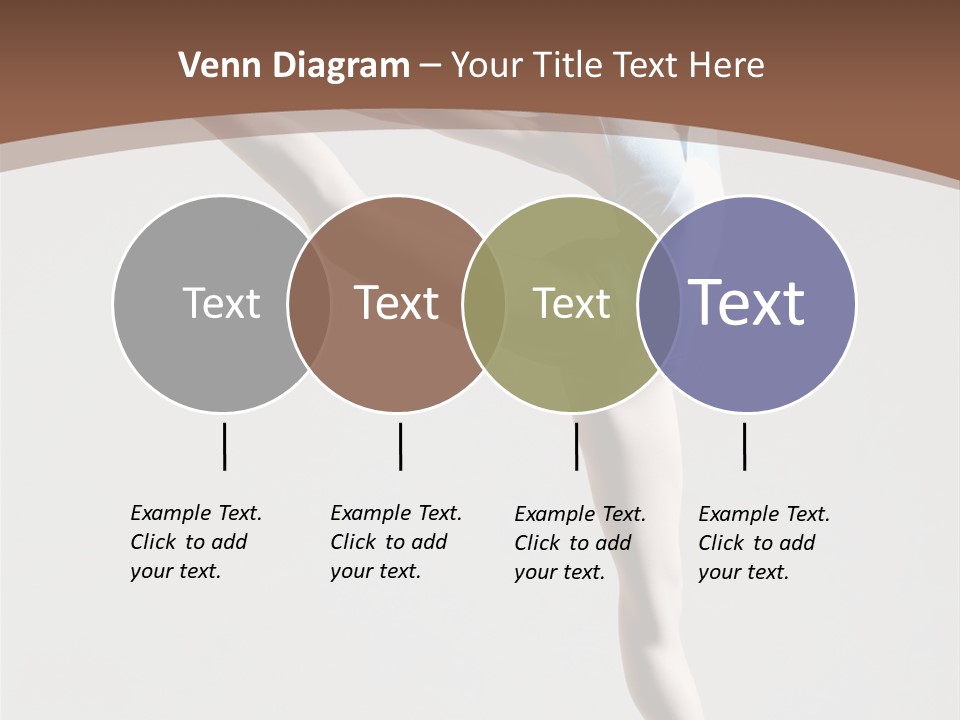 Venn Diagram – Your Title Text Here

Text

Text

Text

Text

Example Text. Click to add your text.

Example Text. Click to add your text.

Example Text. Click to add your text.

Example Text. Click to add your text.